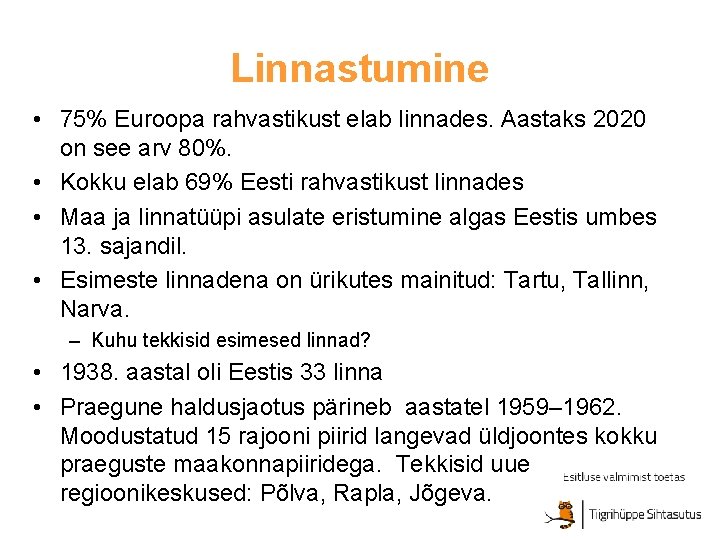 Linnastumine

• 75% Euroopa rahvastikust elab linnades. Aastaks 2020 on see arv 80%.

• Kokku elab 69% Eesti rahvastikust linnades

• Maa ja linnatüüpi asulate eristumine algas Eestis umbes 13. sajandil.

• Esimeste linnadena on ürikutes mainitud: Tartu, Tallinn, Narva.

– Kuhu tekkisid esimesed linnad?

• 1938. aastal oli Eestis 33 linna

• Praegune haldusjaotus pärineb aastatel 1959–1962. Moodustatud 15 rajooni piirid langevad üldjoontes kokku praeguste maakonnapiiridega. Tekkisid uue regioonikeskused: Põlva, Rapla, Jõgeva.

Esitluse valmimist toetas

Tiigrihüppe Sihtasutus